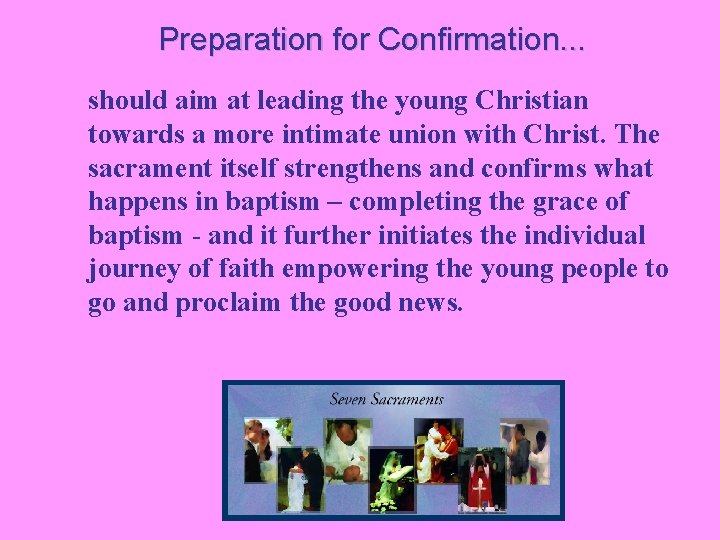 Preparation for Confirmation...

should aim at leading the young Christian towards a more intimate union with Christ. The sacrament itself strengthens and confirms what happens in baptism – completing the grace of baptism - and it further initiates the individual journey of faith empowering the young people to go and proclaim the good news.

Seven Sacraments